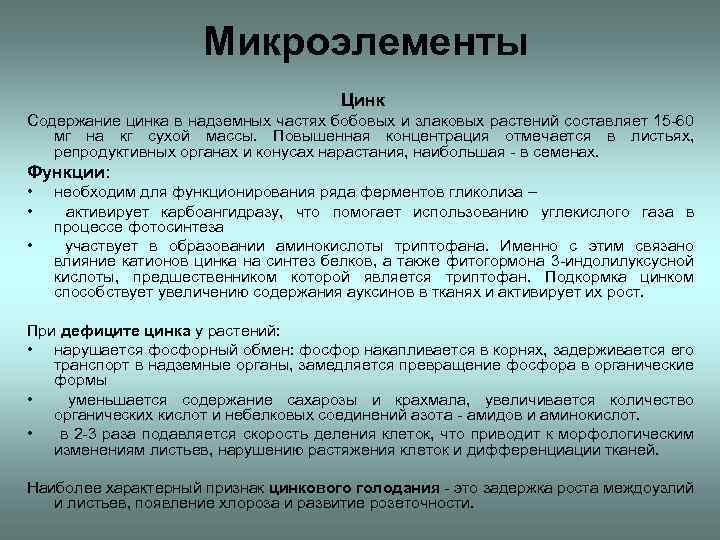 Микроэлементы

Цинк

Содержание цинка в надземных частях бобовых и злаковых растений составляет 15-60 мг на кг сухой массы. Повышенная концентрация отмечается в листьях, репродуктивных органах и конусах нарастания, наибольшая - в семенах.

Функции:

• необходим для функционирования ряда ферментов гликолиза –

• активирует карбоангидразу, что помогает использованию углекислого газа в процессе фотосинтеза

• участвует в образовании аминокислоты триптофана. Именно с этим связано влияние катионов цинка на синтез белков, а также фитогормона 3-индолилуксусной кислоты, предшественником которой является триптофан. Подкормка цинком способствует увеличению содержания ауксинов в тканях и активирует их рост.

При дефиците цинка у растений:

• нарушается фосфорный обмен: фосфор накапливается в корнях, задерживается его транспорт в надземные органы, замедляется превращение фосфора в органические формы

• уменьшается содержание сахарозы и крахмала, увеличивается количество органических кислот и небелковых соединений азота - амидов и аминокислот.

• в 2-3 раза подавляется скорость деления клеток, что приводит к морфологическим изменениям листьев, нарушению растяжения клеток и дифференциации тканей.

Наиболее характерный признак цинкового голодания - это задержка роста междоузлий и листьев, появление хлороза и развитие розеточности.